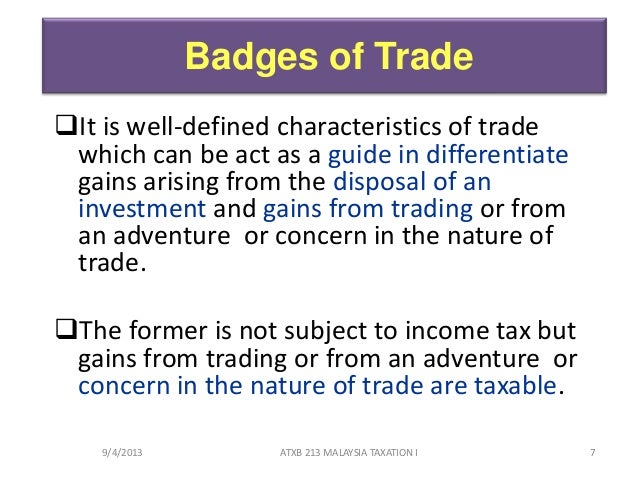 Badges of Trade

❑It is well-defined characteristics of trade which can be act as a guide in differentiate gains arising from the disposal of an investment and gains from trading or from an adventure or concern in the nature of trade.

❑The former is not subject to income tax but gains from trading or from an adventure or concern in the nature of trade are taxable.

9/4/2013 ATXB 213 MALAYSIA TAXATION I 7